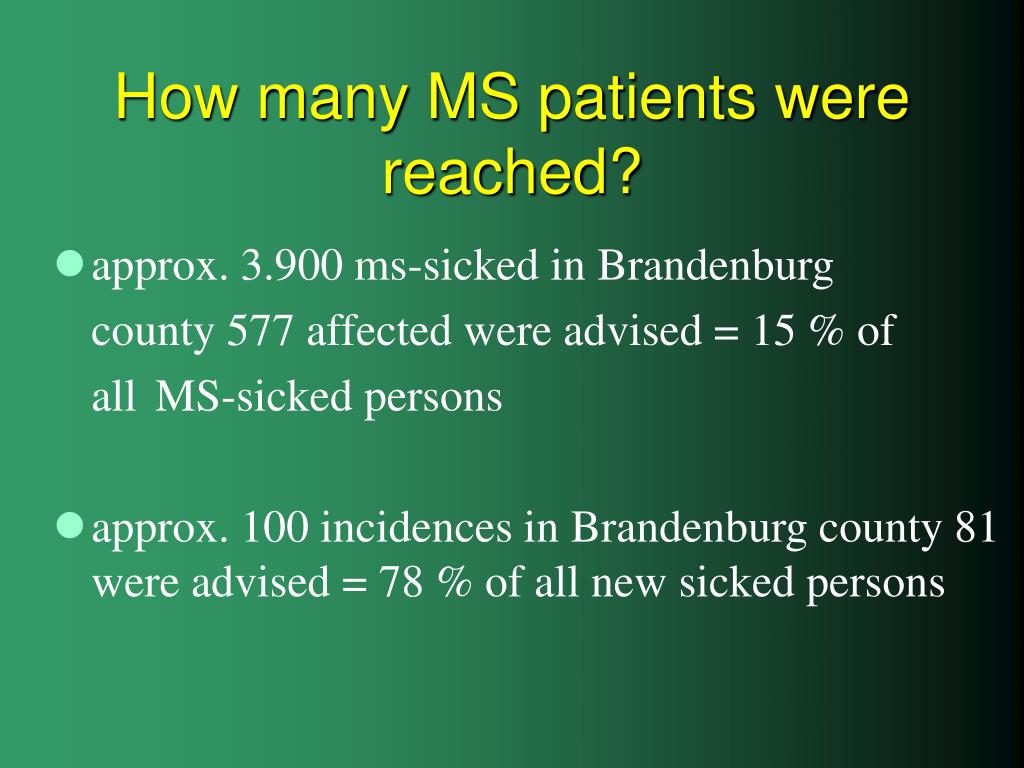 How many MS patients were reached?

approx. 3.900 ms-sicked in Brandenburg county 577 affected were advised = 15 % of all MS-sicked persons

approx. 100 incidences in Brandenburg county 81 were advised = 78 % of all new sicked persons